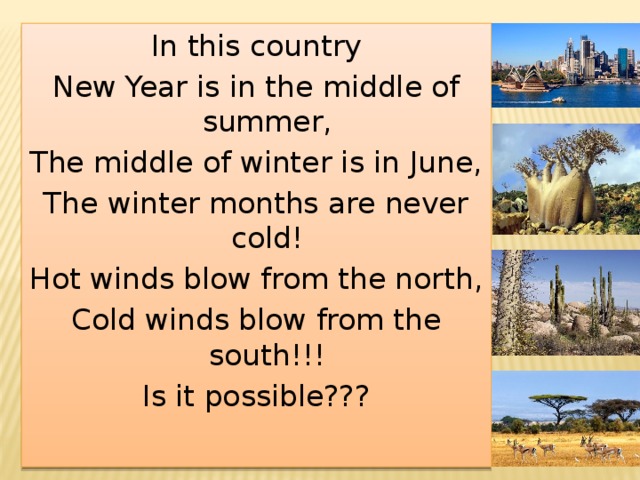 In this country

New Year is in the middle of summer,

The middle of winter is in June,

The winter months are never cold!

Hot winds blow from the north,

Cold winds blow from the south!!!

Is it possible???